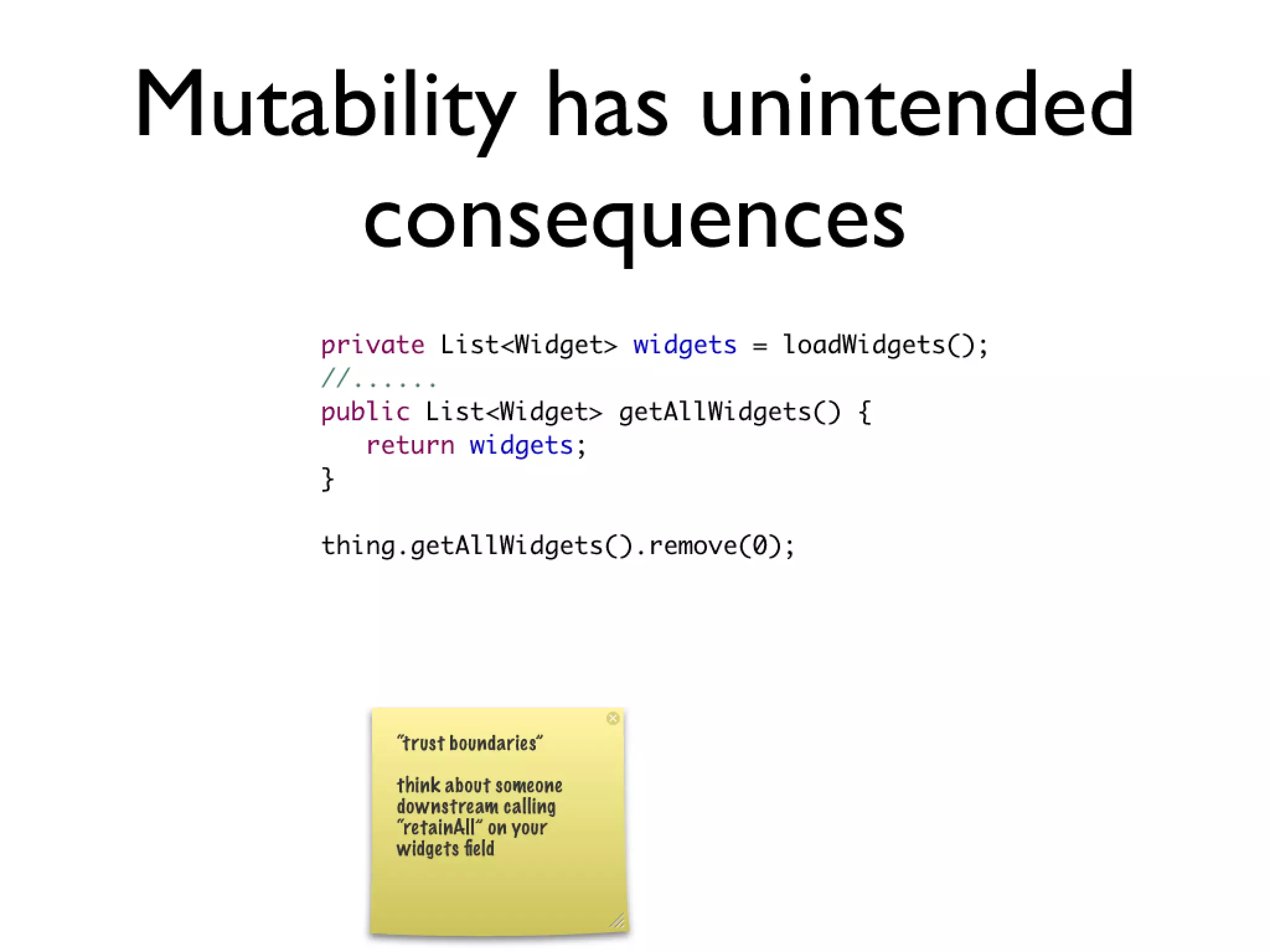 Mutability has unintended consequences

private List<Widget> widgets = loadWidgets();
//......
public List<Widget> getAllWidgets() {
    return widgets;
}

thing.getAllWidgets().remove(0);

"trust boundaries"

think about someone downstream calling "retainAll" on your widgets field